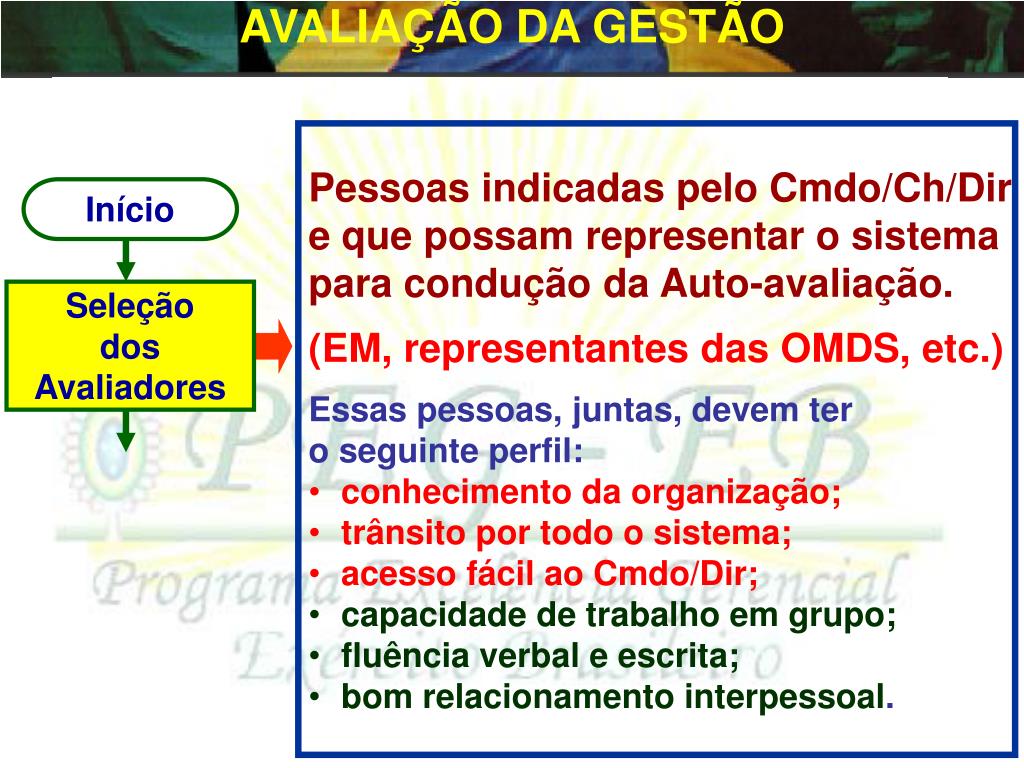 AVALIAÇÃO DA GESTÃO

Início

Seleção dos Avaliadores

Pessoas indicadas pelo Cmdo/Ch/Dir e que possam representar o sistema para condução da Auto-avaliação.

(EM, representantes das OMDS, etc.)

Essas pessoas, juntas, devem ter o seguinte perfil:
• conhecimento da organização;
• trânsito por todo o sistema;
• acesso fácil ao Cmdo/Dir;
• capacidade de trabalho em grupo;
• fluência verbal e escrita;
• bom relacionamento interpessoal.

PEG - EB
Programa Excelência Gerencial
Exército Brasileiro